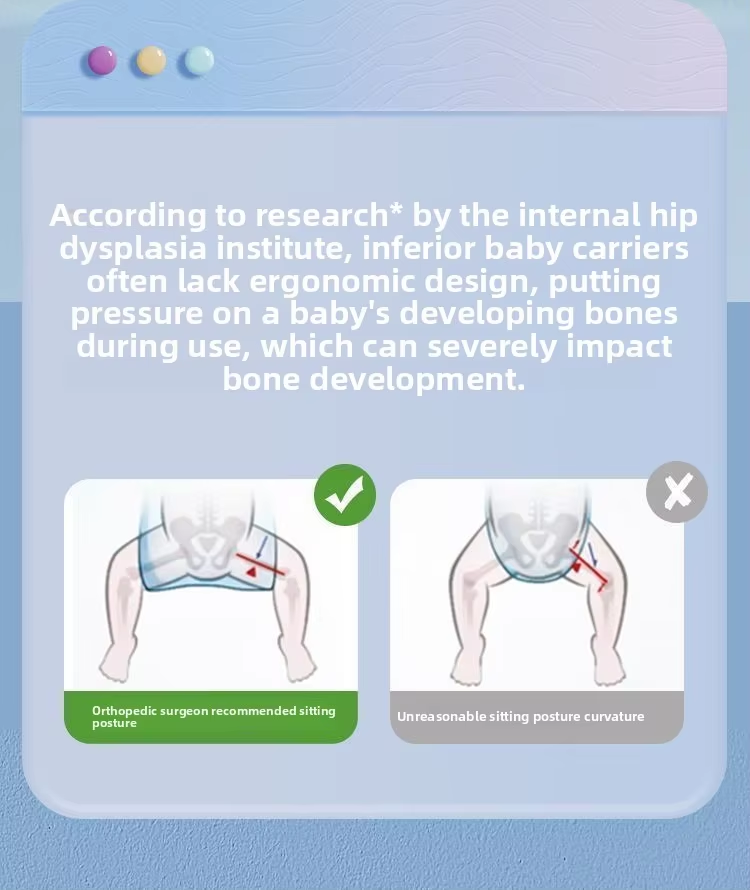 According to research* by the internal hip dysplasia institute, inferior baby carriers often lack ergonomic design, putting pressure on a baby's developing bones during use, which can severely impact bone development.

Orthopedic surgeon recommended sitting posture

Unreasonable sitting posture curvature